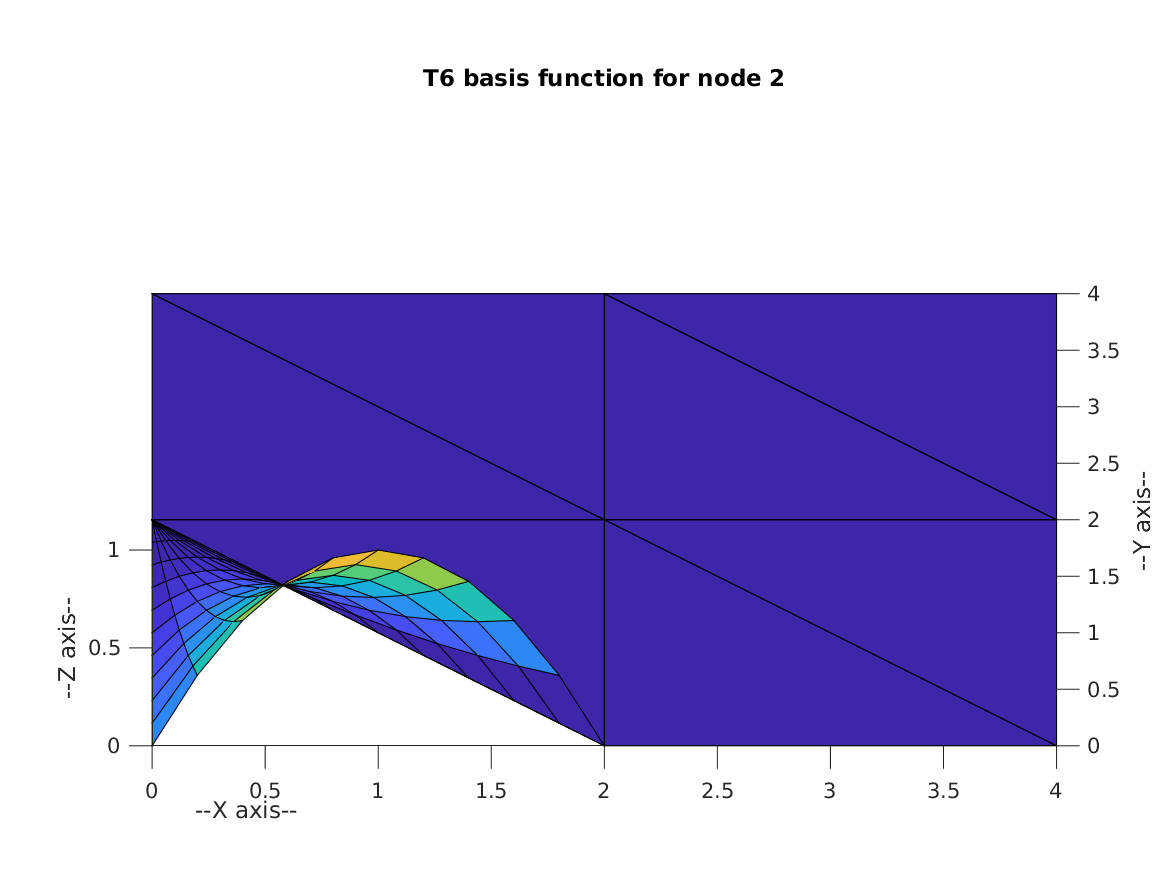 T6 basis function for node 2

4
3.5
3
2.5
2
1.5
1
0.5
0
--Y axis--

1
0.5
0
--Z axis--

0
0.5
1
1.5
2
2.5
3
3.5
4
--X axis--